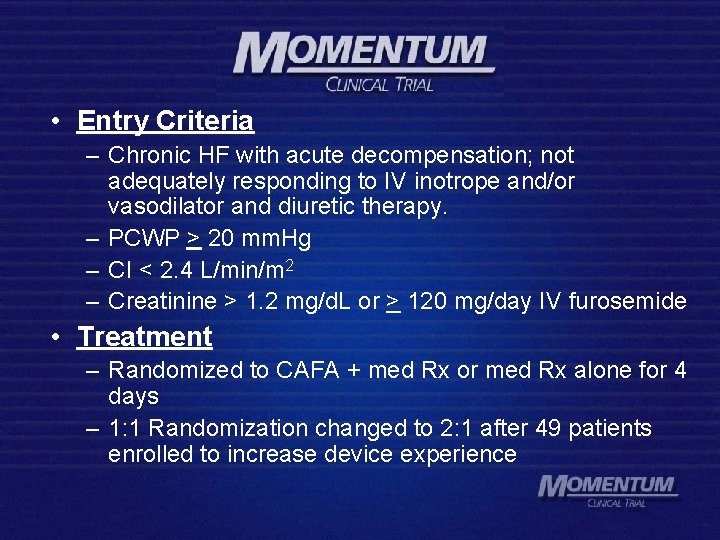 MOMENTUM
CLINICAL TRIAL

• Entry Criteria
– Chronic HF with acute decompensation; not adequately responding to IV inotrope and/or vasodilator and diuretic therapy.
– PCWP $\geq$ 20 mmHg
– CI < 2.4 L/min/m$^2$
– Creatinine > 1.2 mg/dL or $\geq$ 120 mg/day IV furosemide

• Treatment
– Randomized to CAFA + med Rx or med Rx alone for 4 days
– 1:1 Randomization changed to 2:1 after 49 patients enrolled to increase device experience

MOMENTUM
CLINICAL TRIAL